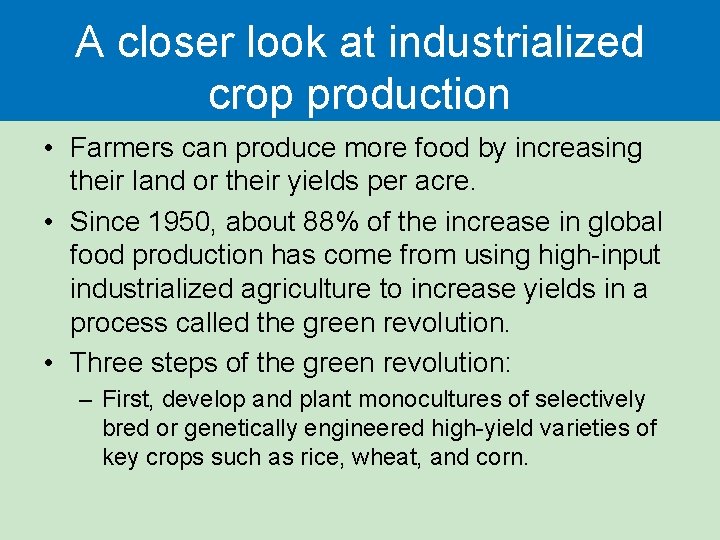 A closer look at industrialized crop production

• Farmers can produce more food by increasing their land or their yields per acre.

• Since 1950, about 88% of the increase in global food production has come from using high-input industrialized agriculture to increase yields in a process called the green revolution.

• Three steps of the green revolution:

– First, develop and plant monocultures of selectively bred or genetically engineered high-yield varieties of key crops such as rice, wheat, and corn.